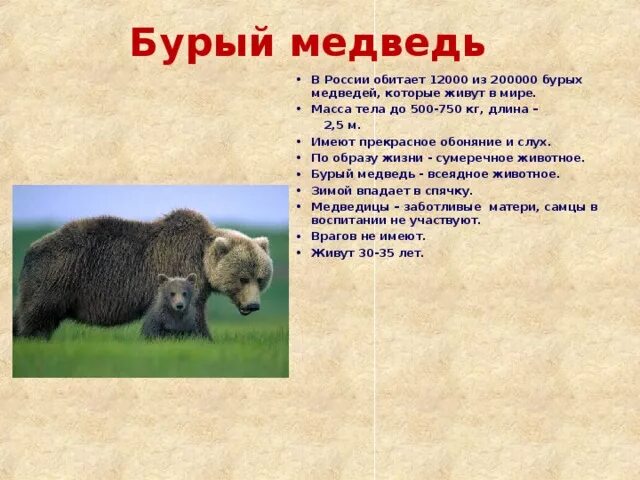 Бурый медведь

• В России обитает 12000 из 200000 бурых медведей, которые живут в мире.
• Масса тела до 500-750 кг, длина – 2,5 м.
• Имеют прекрасное обоняние и слух.
• По образу жизни - сумеречное животное.
• Бурый медведь - всеядное животное.
• Зимой впадает в спячку.
• Медведицы – заботливые матери, самцы в воспитании не участвуют.
• Врагов не имеют.
• Живут 30-35 лет.